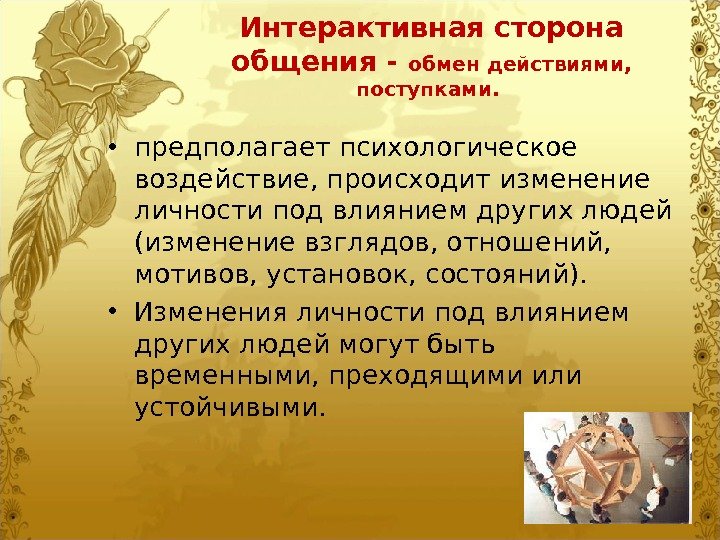 Интерактивная сторона общения - обмен действиями, поступками.

• предполагает психологическое воздействие, происходит изменение личности под влиянием других людей (изменение взглядов, отношений, мотивов, установок, состояний).

• Изменения личности под влиянием других людей могут быть временными, преходящими или устойчивыми.